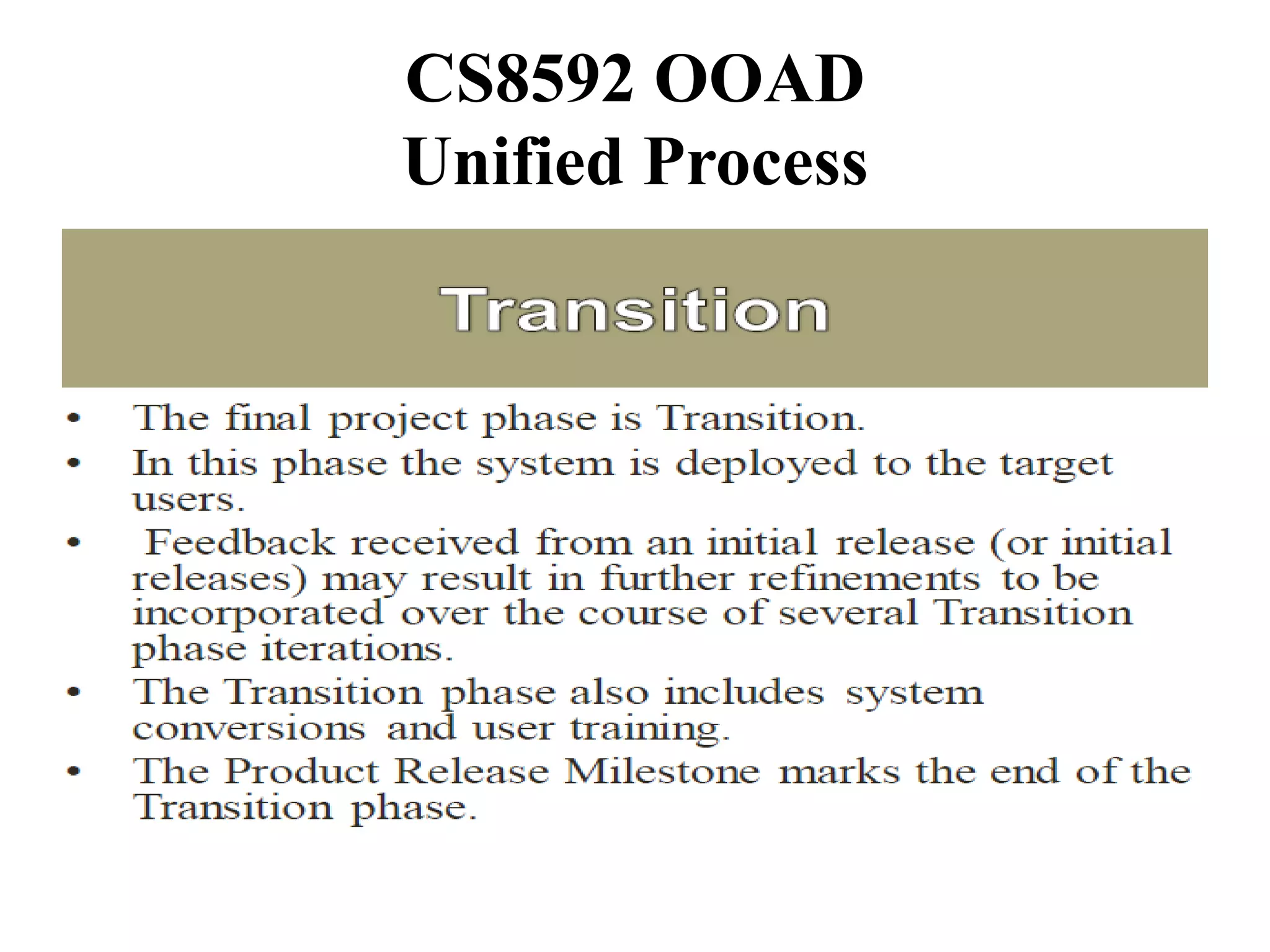 CS8592 OOAD
Unified Process

Transition

• The final project phase is Transition.
• In this phase the system is deployed to the target users.
• Feedback received from an initial release (or initial releases) may result in further refinements to be incorporated over the course of several Transition phase iterations.
• The Transition phase also includes system conversions and user training.
• The Product Release Milestone marks the end of the Transition phase.